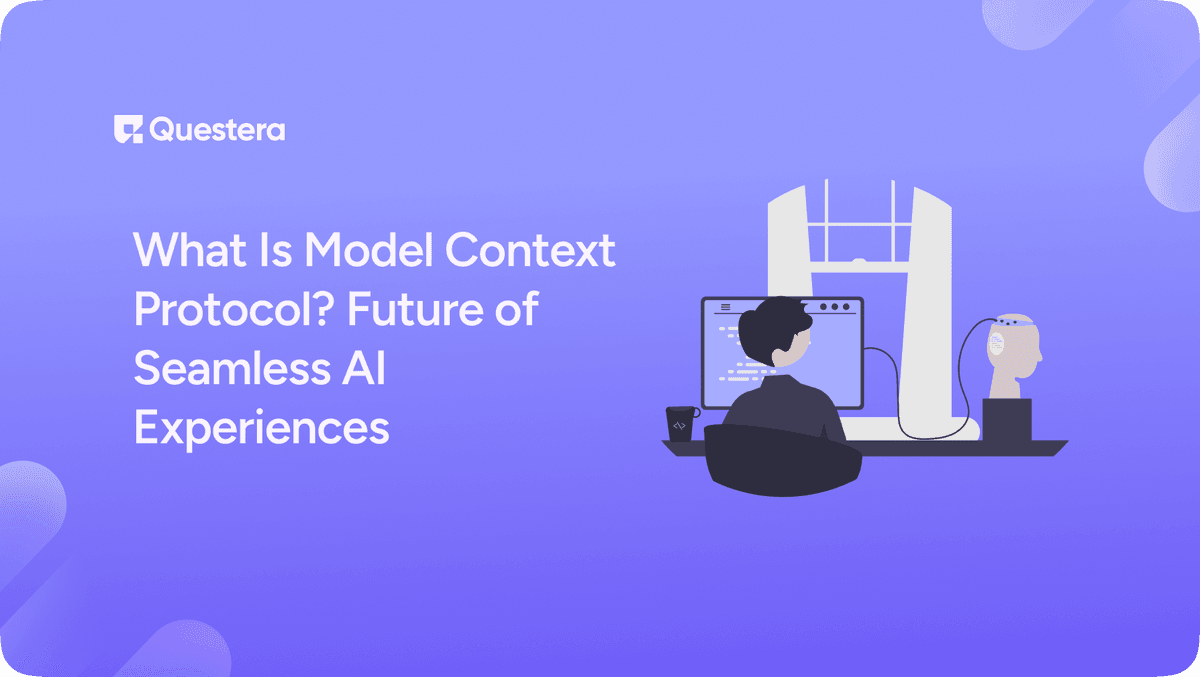 Questera

What Is Model Context Protocol? Future of Seamless AI Experiences